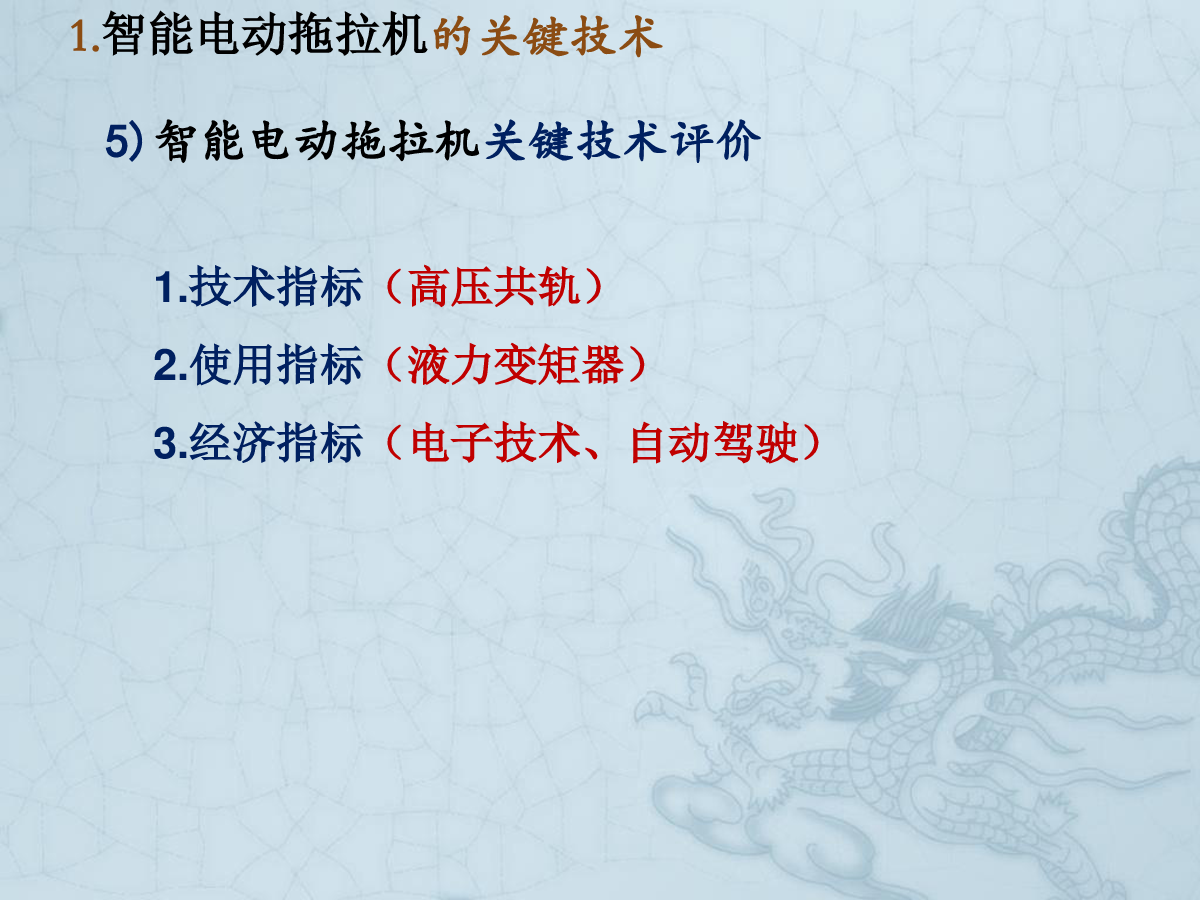 1.智能电动拖拉机的关键技术

5) 智能电动拖拉机关键技术评价

1.技术指标（高压共轨）

2.使用指标（液力变矩器）

3.经济指标（电子技术、自动驾驶）